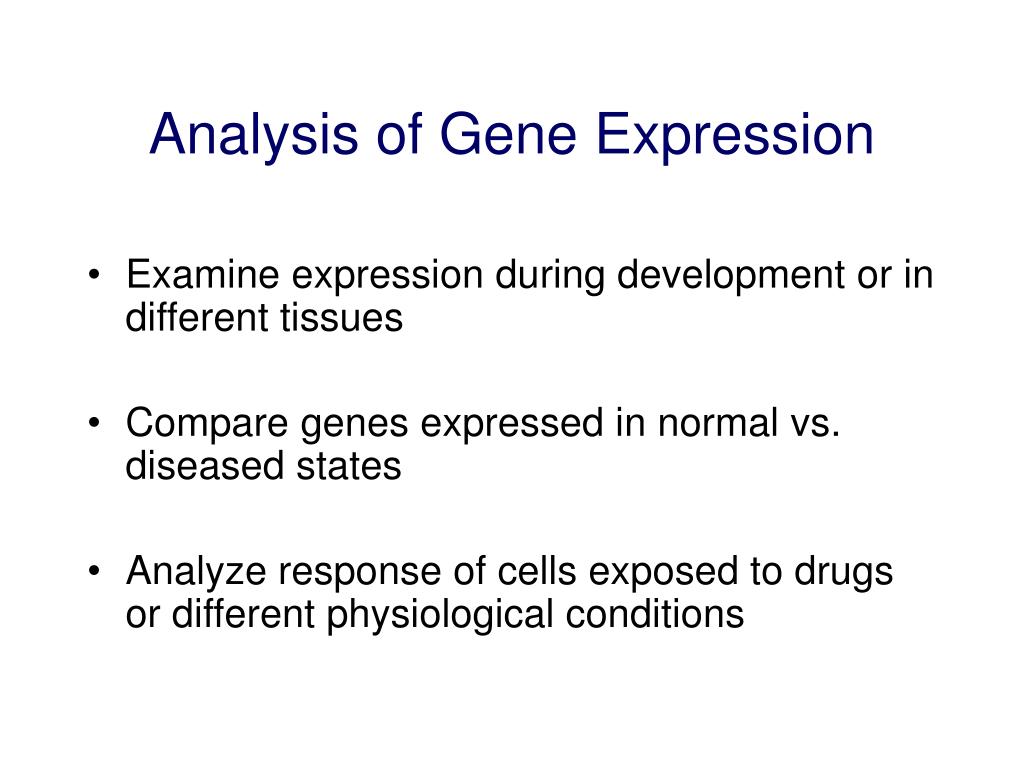 Analysis of Gene Expression

• Examine expression during development or in different tissues

• Compare genes expressed in normal vs. diseased states

• Analyze response of cells exposed to drugs or different physiological conditions